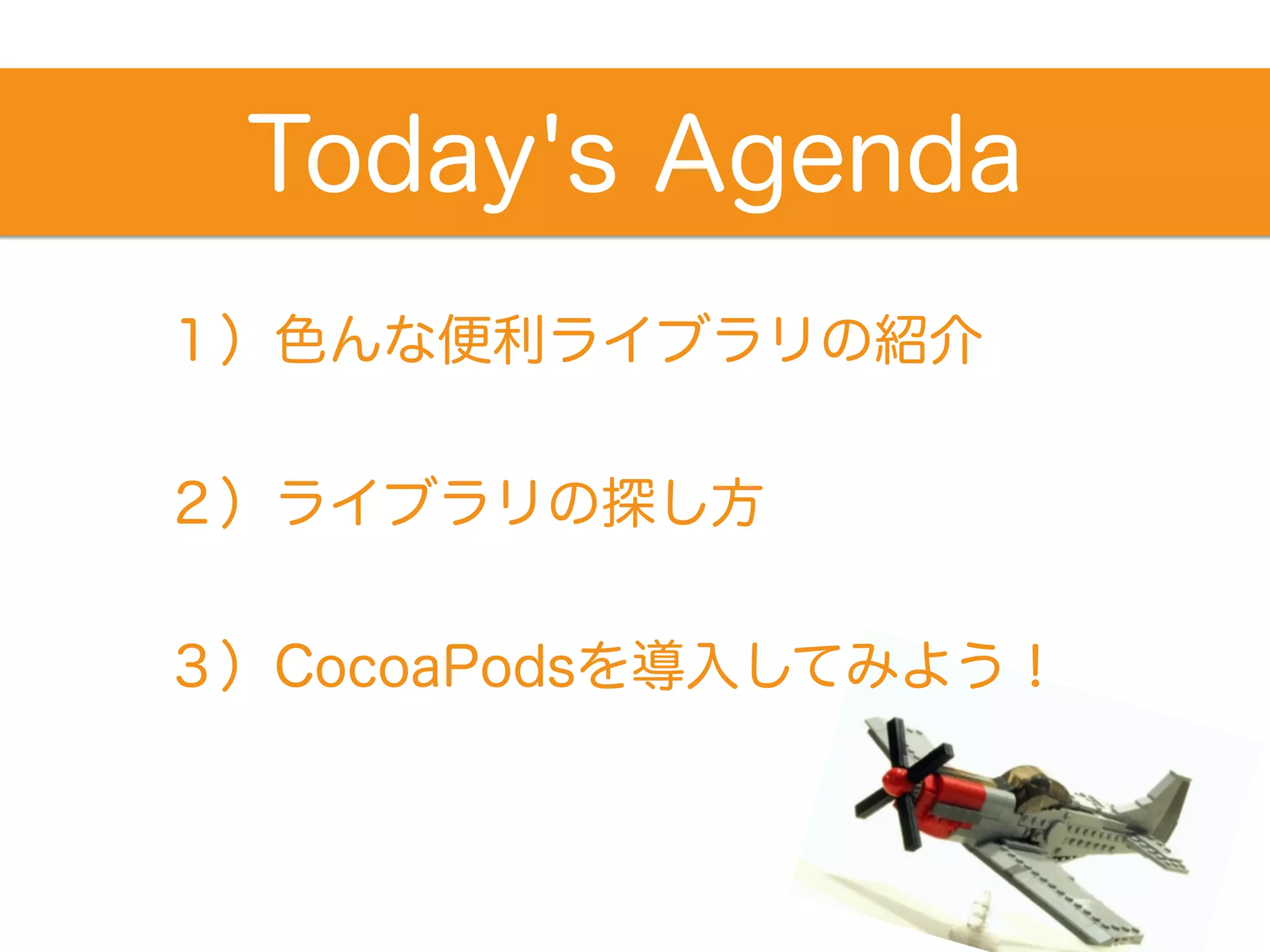 Today's Agenda

1）色んな便利ライブラリの紹介

2）ライブラリの探し方

3）CocoaPodsを導入してみよう！